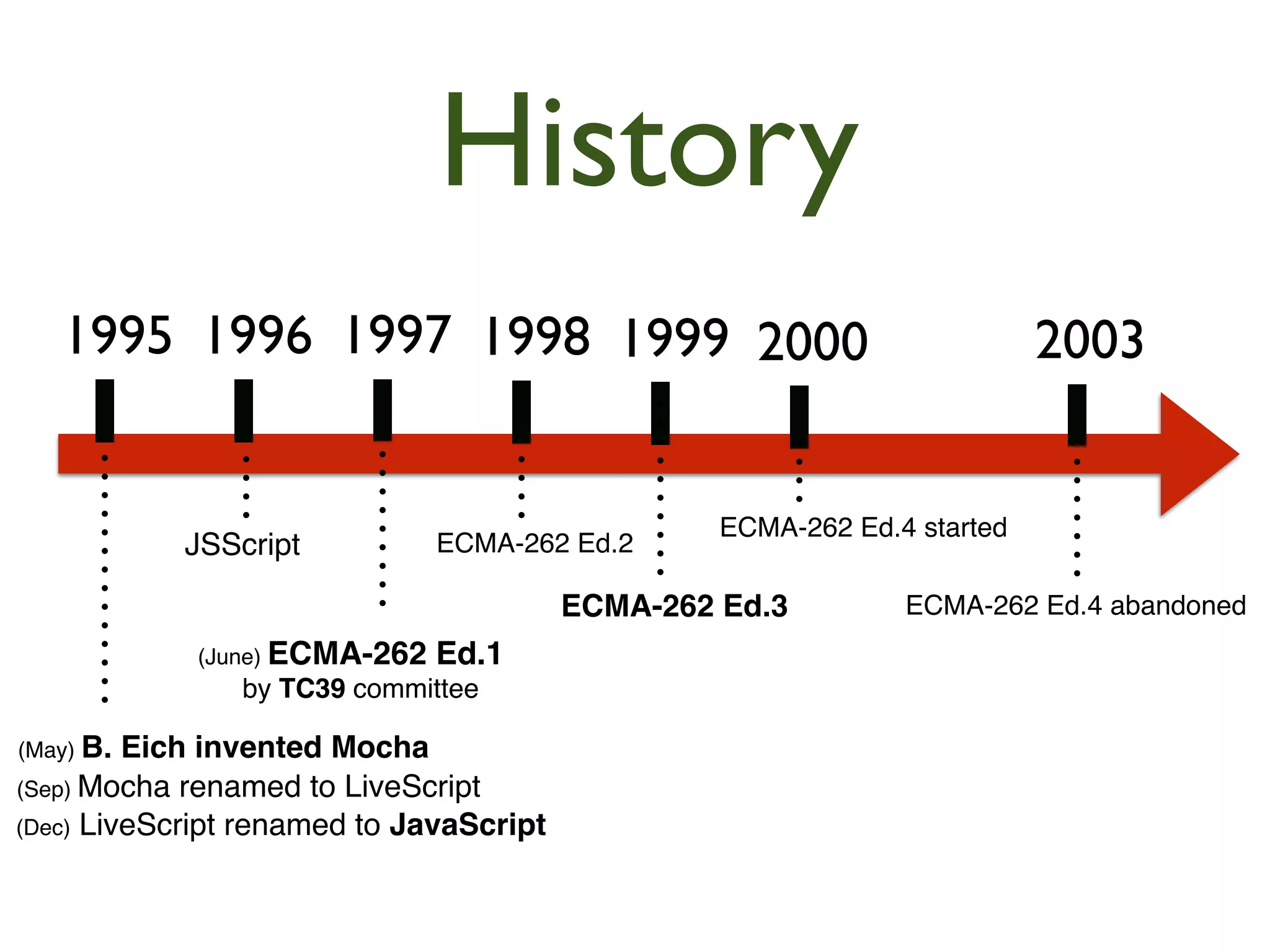 History

1995 1996 1997 1998 1999 2000 2003

JSScript

ECMA-262 Ed.2

ECMA-262 Ed.4 started

ECMA-262 Ed.3

ECMA-262 Ed.4 abandoned

(June) ECMA-262 Ed.1 by TC39 committee

(May) B. Eich invented Mocha
(Sep) Mocha renamed to LiveScript
(Dec) LiveScript renamed to JavaScript